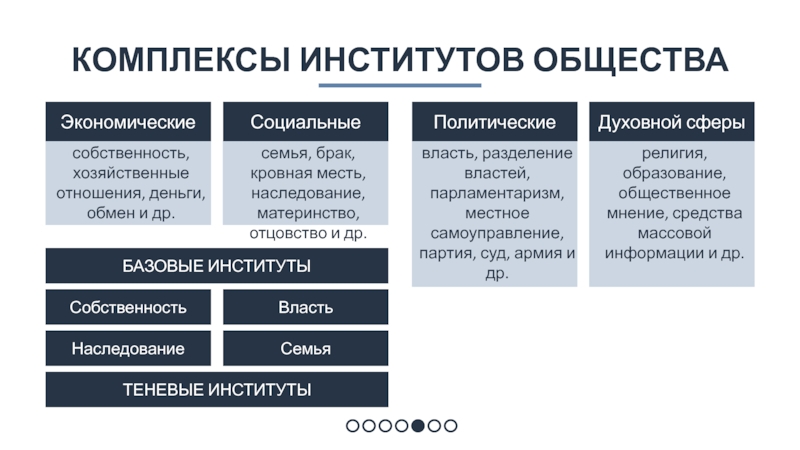 КОМПЛЕКСЫ ИНСТИТУТОВ ОБЩЕСТВА

Экономические

собственность, хозяйственные отношения, деньги, обмен и др.

Социальные

семья, брак, кровная месть, наследование, материнство, отцовство и др.

Политические

власть, разделение властей, парламентаризм, местное самоуправление, партия, суд, армия и др.

Духовной сферы

религия, образование, общественное мнение, средства массовой информации и др.

БАЗОВЫЕ ИНСТИТУТЫ

Собственность

Власть

Наследование

Семья

ТЕНЕВЫЕ ИНСТИТУТЫ